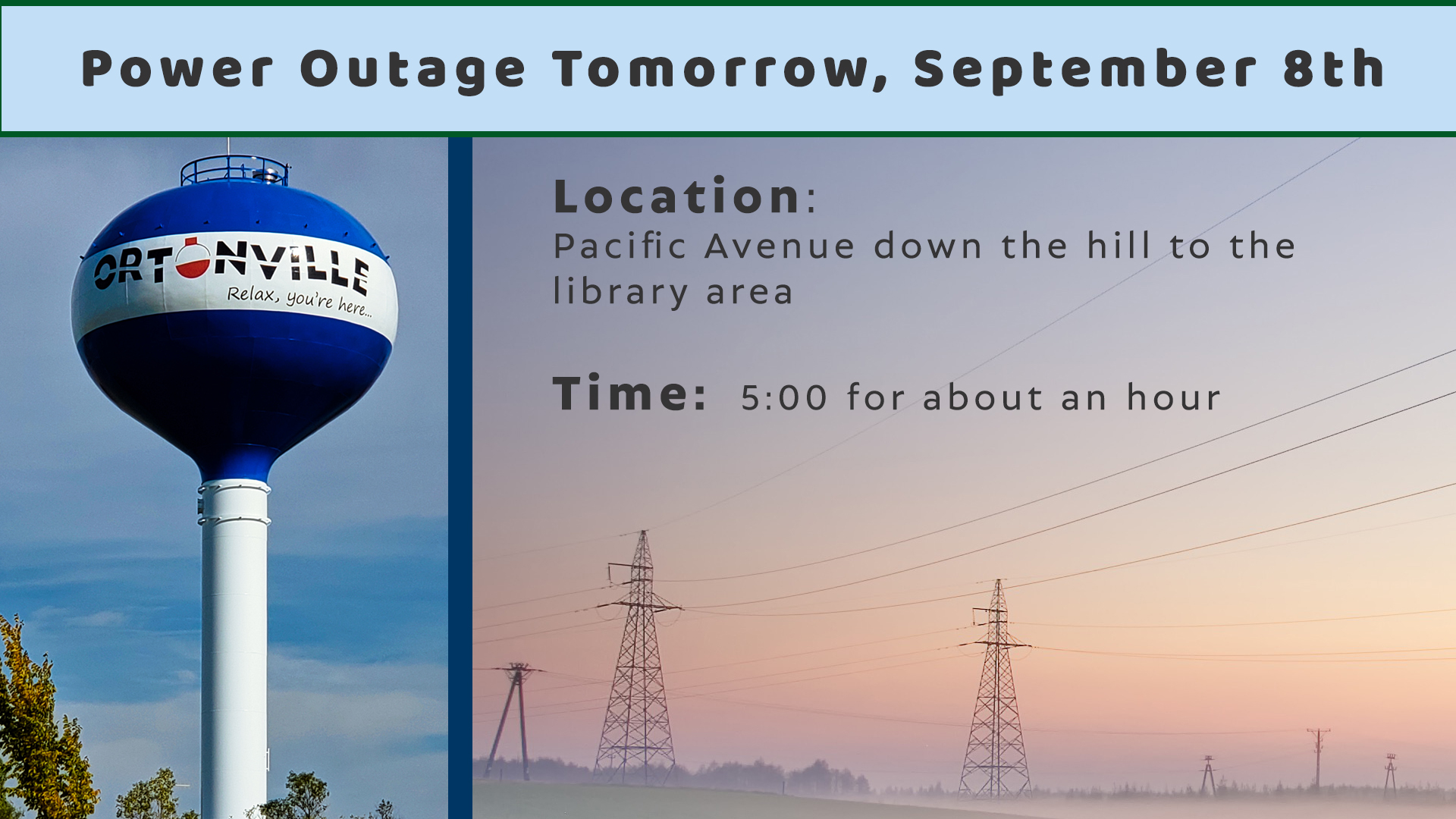 Power Outage Tomorrow, September 8th

ORTONVILLE
Relax, you're here...

Location:
Pacific Avenue down the hill to the library area

Time: 5:00 for about an hour